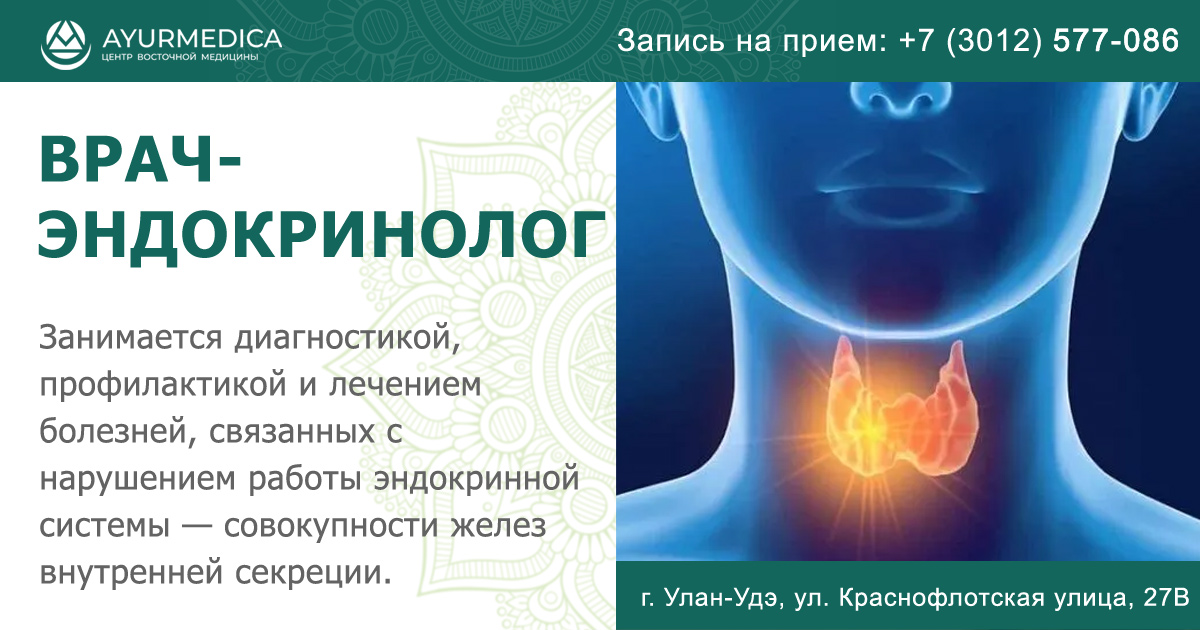 AYURMEDICA
ЦЕНТР ВОСТОЧНОЙ МЕДИЦИНЫ

Запись на прием: +7 (3012) 577-086

ВРАЧ-ЭНДОКРИНОЛОГ

Занимается диагностикой, профилактикой и лечением болезней, связанных с нарушением работы эндокринной системы — совокупности желез внутренней секреции.

г. Улан-Удэ, ул. Краснофлотская улица, 27В